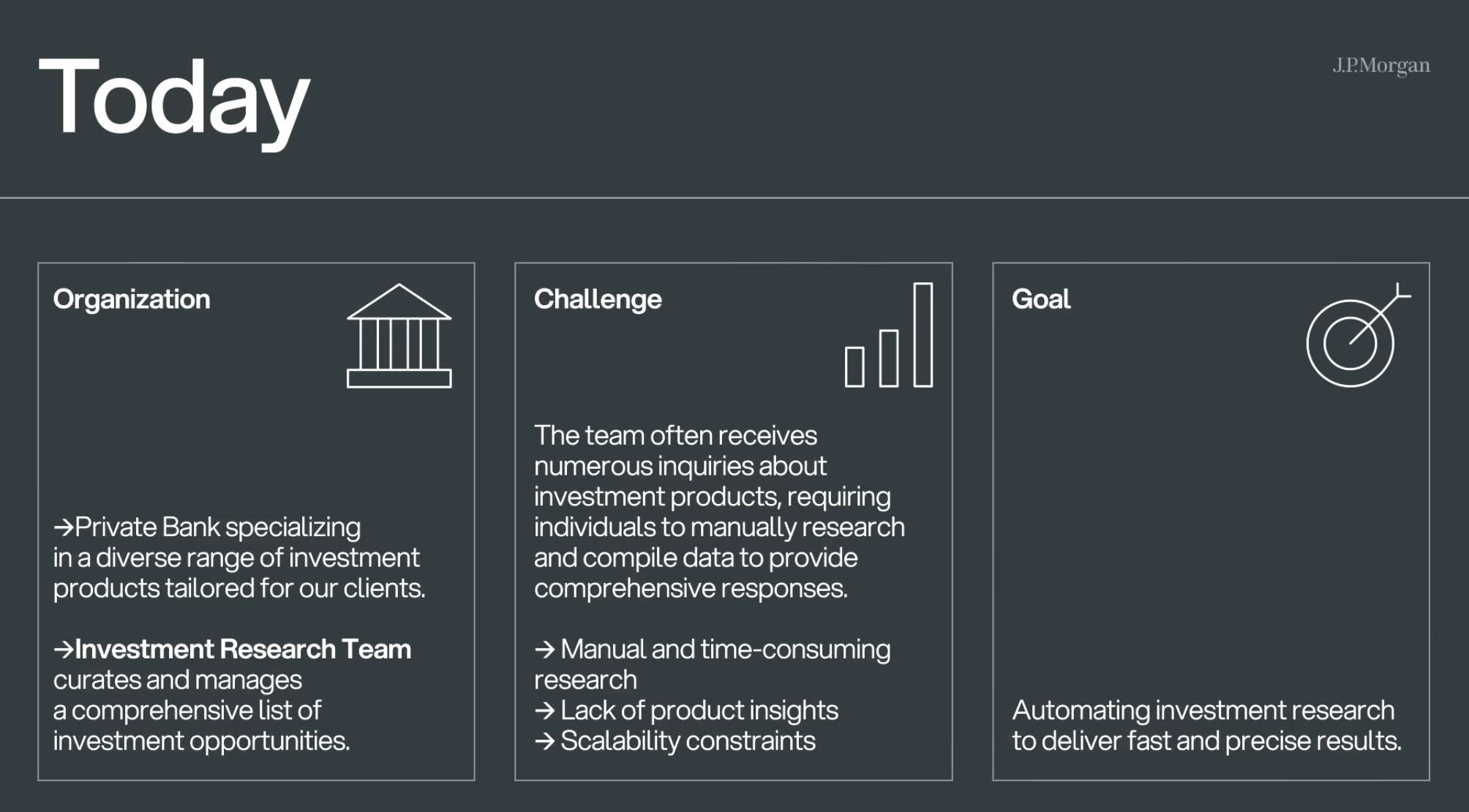 Today

J.P.Morgan

Organization

→Private Bank specializing in a diverse range of investment products tailored for our clients.

→Investment Research Team curates and manages a comprehensive list of investment opportunities.

Challenge

The team often receives numerous inquiries about investment products, requiring individuals to manually research and compile data to provide comprehensive responses.

→ Manual and time-consuming research
→ Lack of product insights
→ Scalability constraints

Goal

Automating investment research to deliver fast and precise results.